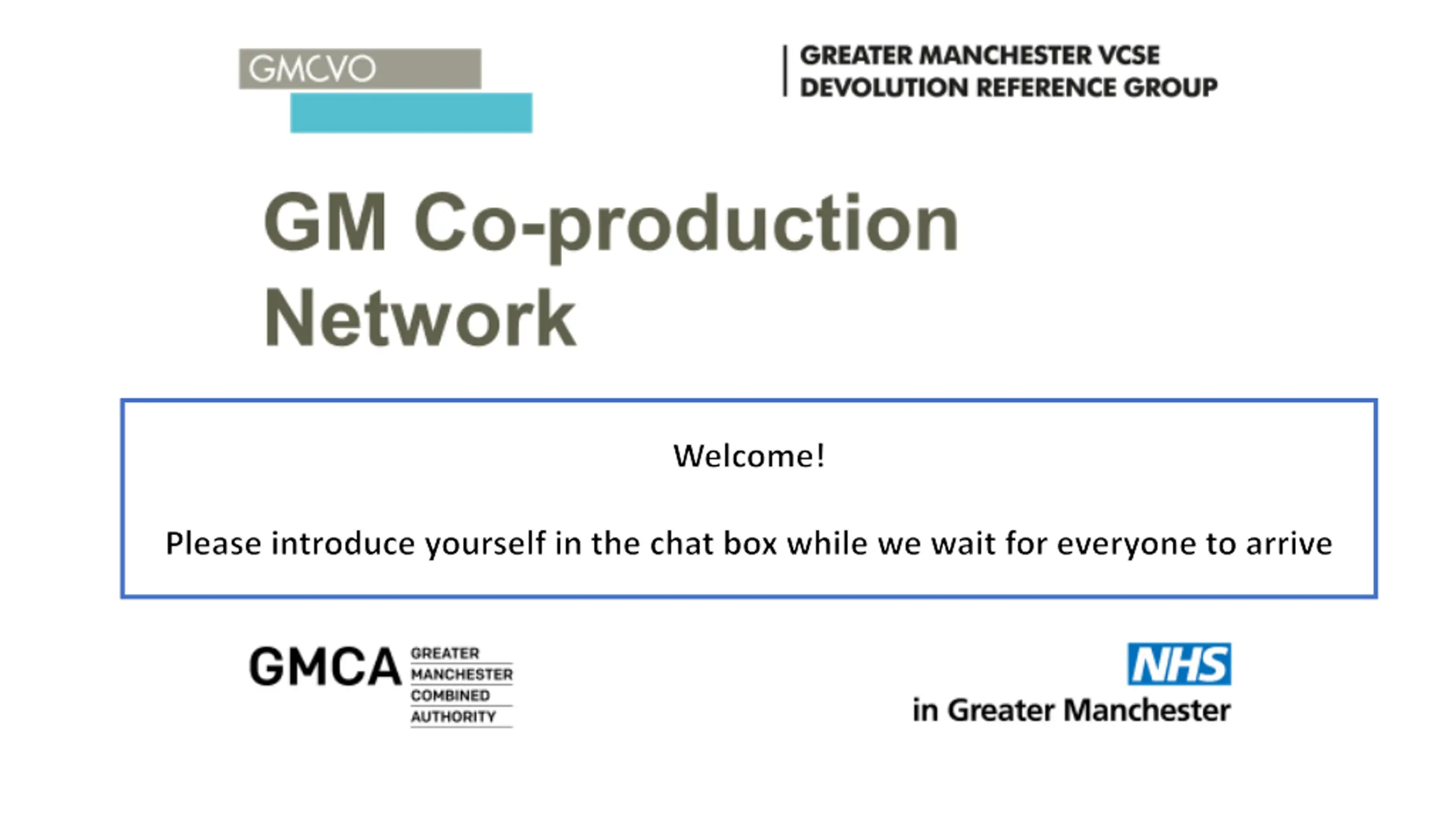 GMCVO

GREATER MANCHESTER VCSE
DEVOLUTION REFERENCE GROUP

GM Co-production Network

Welcome!

Please introduce yourself in the chat box while we wait for everyone to arrive

GMCA GREATER MANCHESTER COMBINED AUTHORITY

NHS
in Greater Manchester